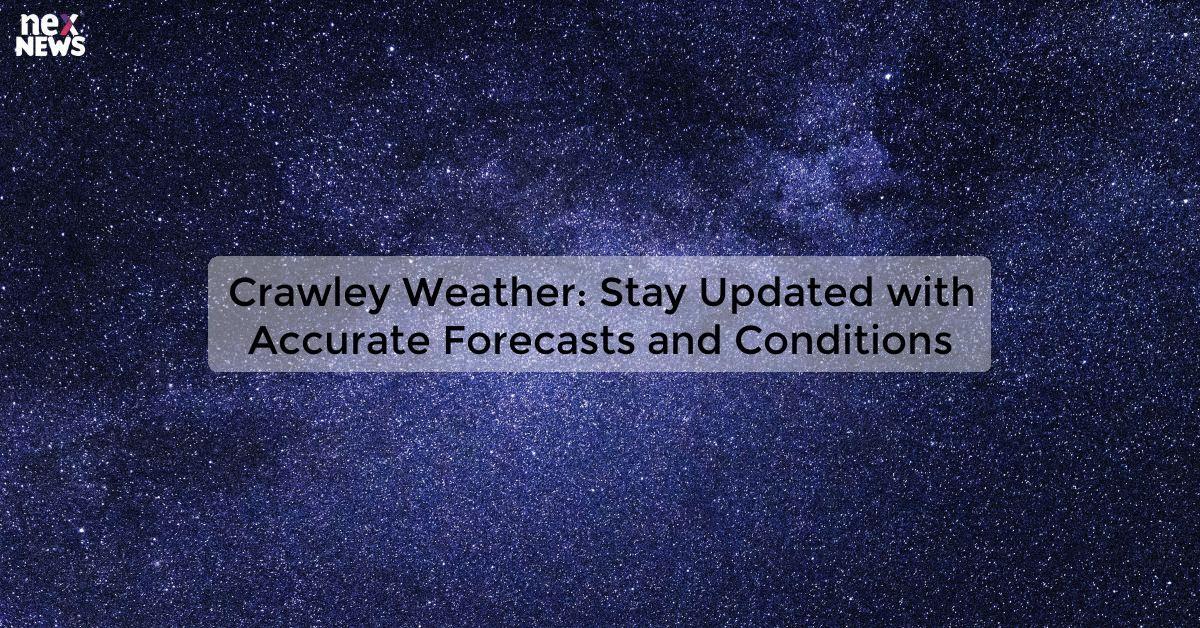 nex NEWS

Crawley Weather: Stay Updated with Accurate Forecasts and Conditions